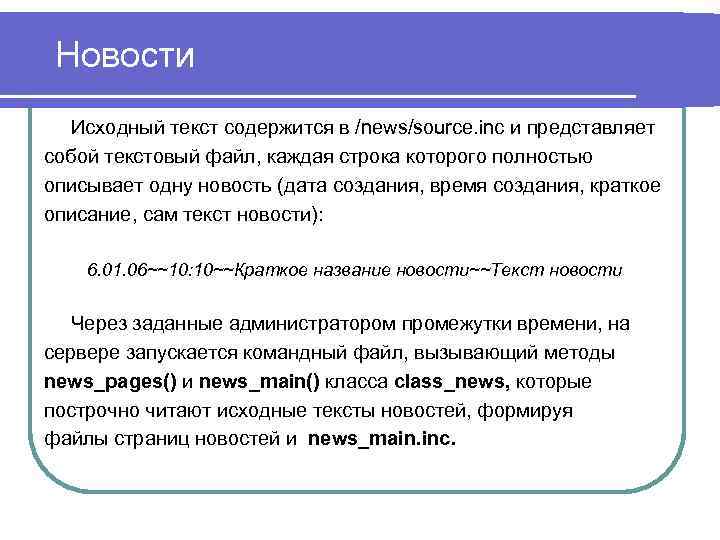 Новости

Исходный текст содержится в /news/source.inc и представляет собой текстовый файл, каждая строка которого полностью описывает одну новость (дата создания, время создания, краткое описание, сам текст новости):

6.01.06~~10:10~~Краткое название новости~~Текст новости

Через заданные администратором промежутки времени, на сервере запускается командный файл, вызывающий методы news_pages() и news_main() класса class_news, которые построчно читают исходные тексты новостей, формируя файлы страниц новостей и news_main.inc.